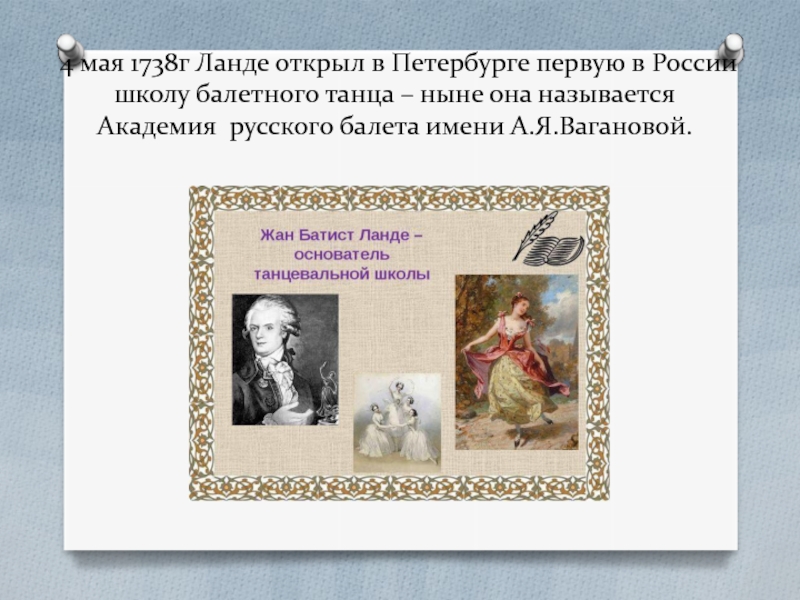 4 мая 1738г Ланде открыл в Петербурге первую в России школу балетного танца – ныне она называется Академия русского балета имени А.Я.Вагановой.

Жан Батист Ланде – основатель танцевальной школы